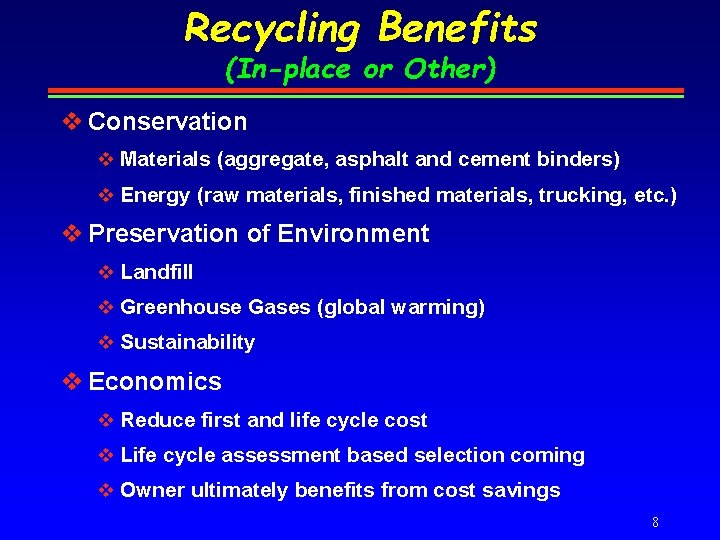 Recycling Benefits
(In-place or Other)

❖ Conservation

❖ Materials (aggregate, asphalt and cement binders)

❖ Energy (raw materials, finished materials, trucking, etc.)

❖ Preservation of Environment

❖ Landfill

❖ Greenhouse Gases (global warming)

❖ Sustainability

❖ Economics

❖ Reduce first and life cycle cost

❖ Life cycle assessment based selection coming

❖ Owner ultimately benefits from cost savings

8